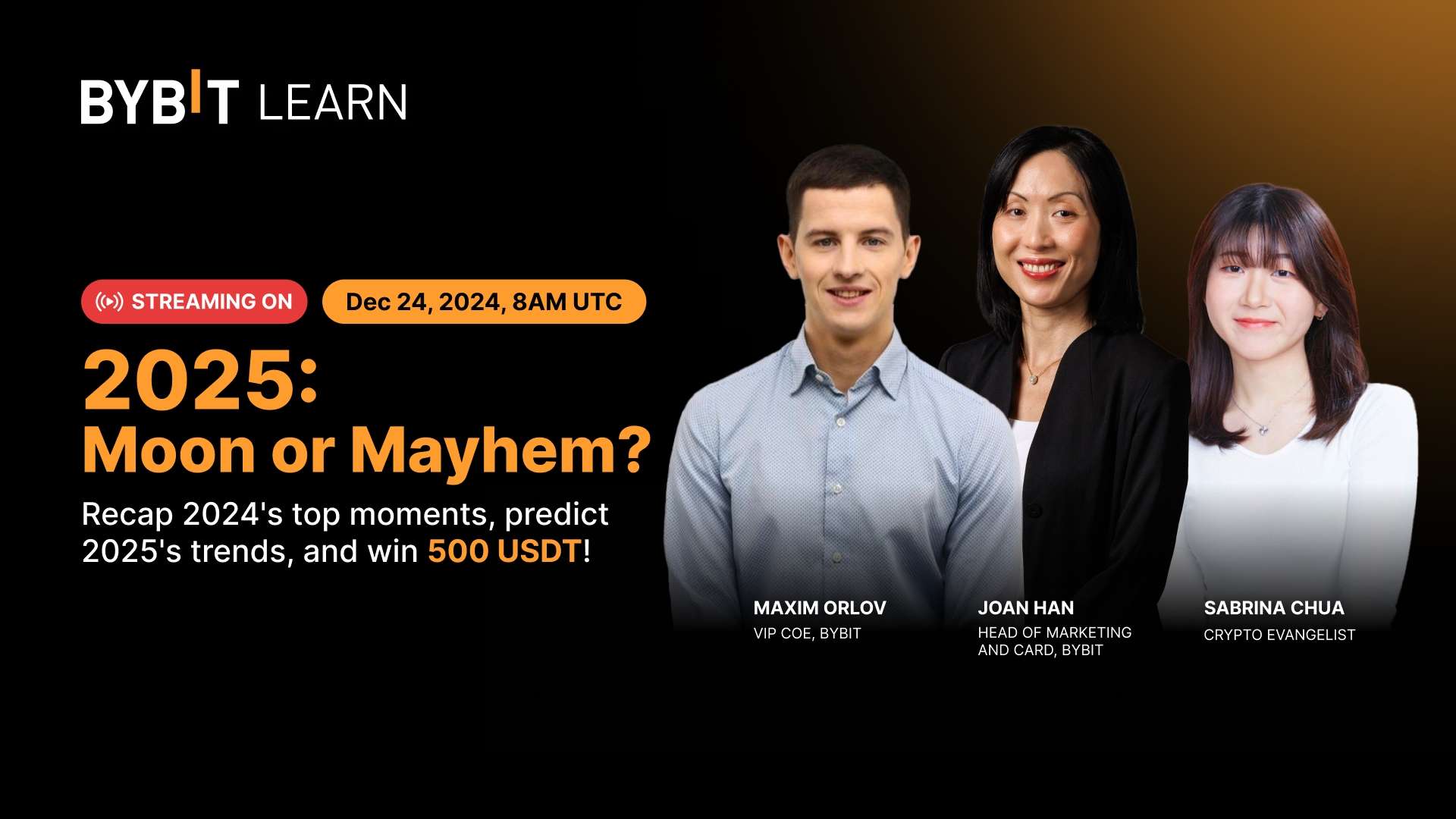 BYBIT LEARN

STREAMING ON

Dec 24, 2024, 8AM UTC

2025:
Moon or Mayhem?

Recap 2024's top moments, predict 2025's trends, and win 500 USDT!

MAXIM ORLOV
VIP COE, BYBIT

JOAN HAN
HEAD OF MARKETING AND CARD, BYBIT

SABRINA CHUA
CRYPTO EVANGELIST